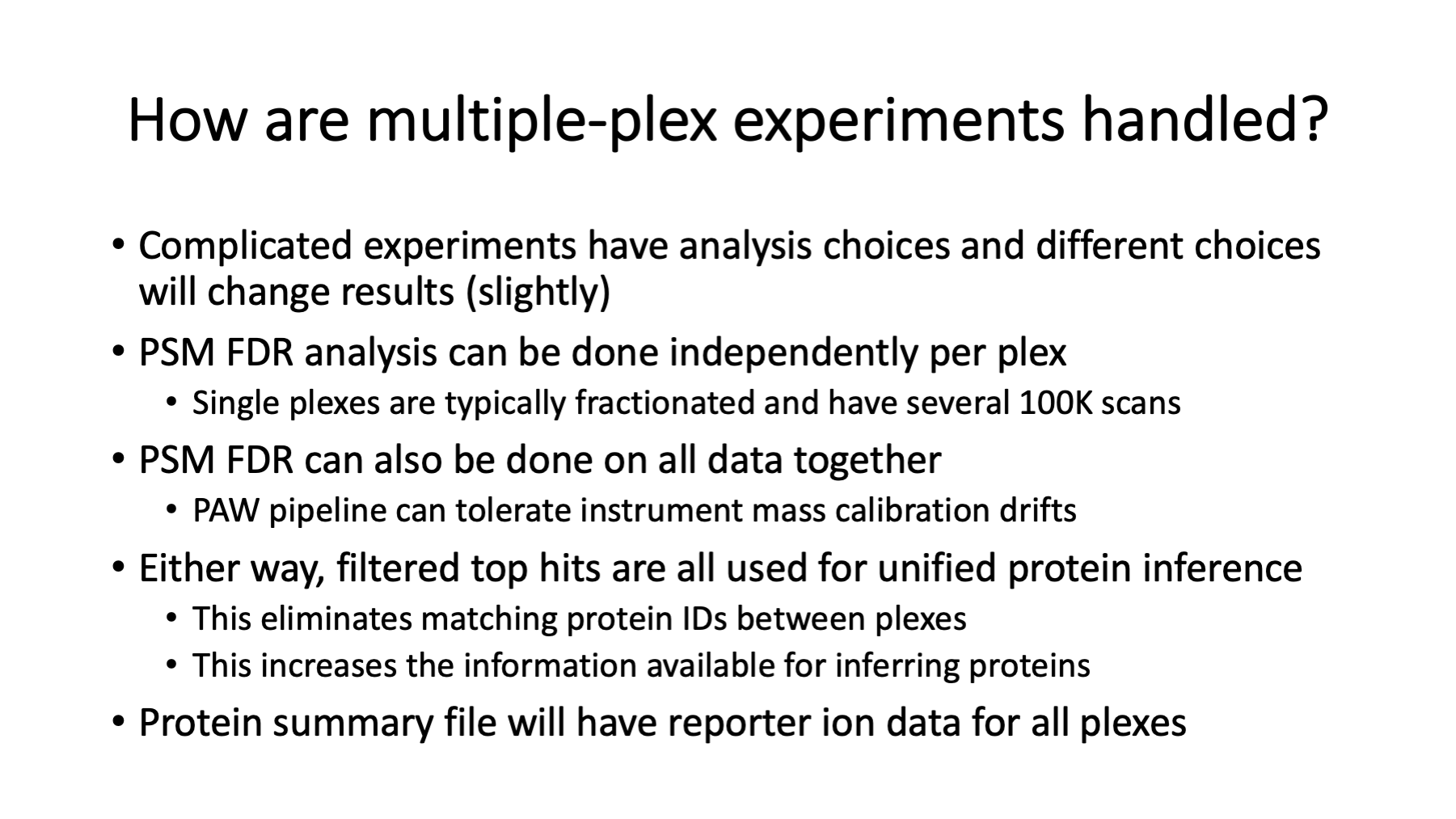 How are multiple-plex experiments handled?

• Complicated experiments have analysis choices and different choices will change results (slightly)
• PSM FDR analysis can be done independently per plex
  • Single plexes are typically fractionated and have several 100K scans
• PSM FDR can also be done on all data together
  • PAW pipeline can tolerate instrument mass calibration drifts
• Either way, filtered top hits are all used for unified protein inference
  • This eliminates matching protein IDs between plexes
  • This increases the information available for inferring proteins
• Protein summary file will have reporter ion data for all plexes